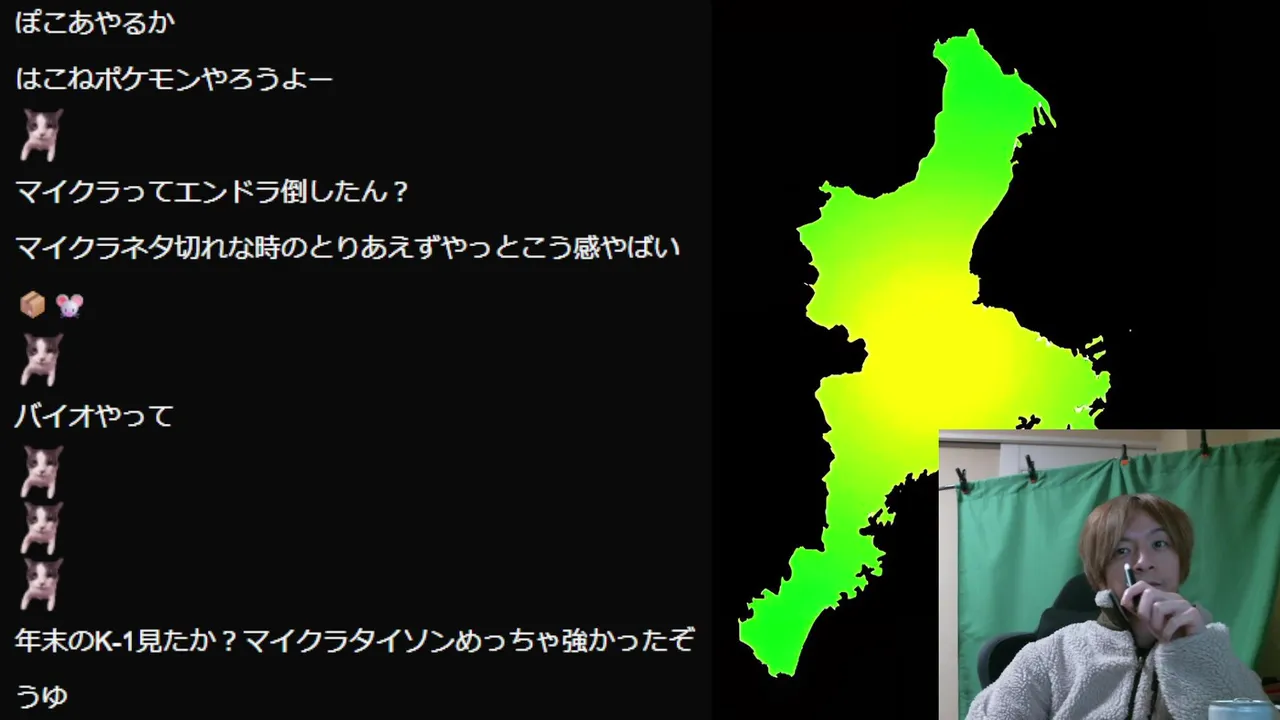 ぽこあやるか

はこねポケモンやろうよー

マイクラってエンドラ倒したん？

マイクラネタ切れな時のとりあえずやっとこう感やばい

バイオやって

年末のK-1見たか？マイクラタイソンめっちゃ強かったぞ

うゆ